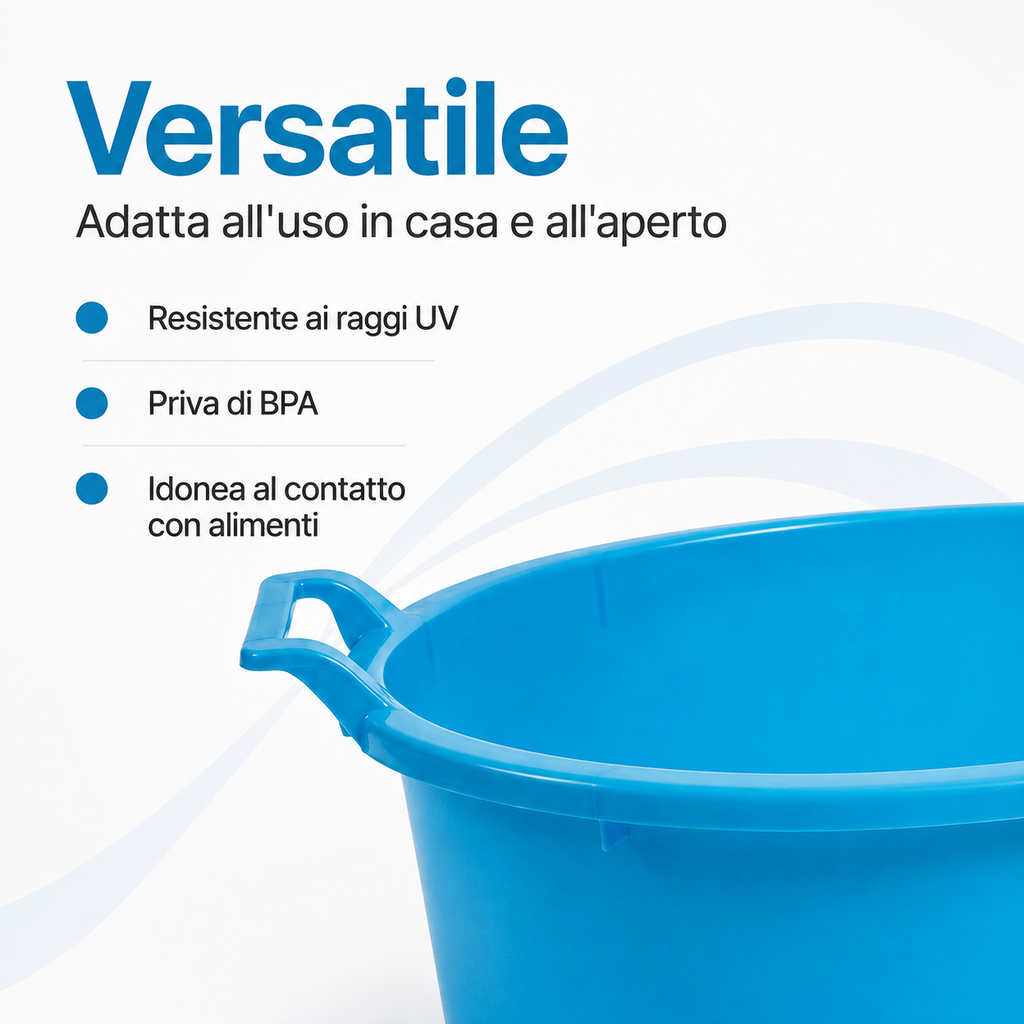 Versatile

Adatta all'uso in casa e all'aperto

Resistente ai raggi UV

Priva di BPA

Idonea al contatto con alimenti